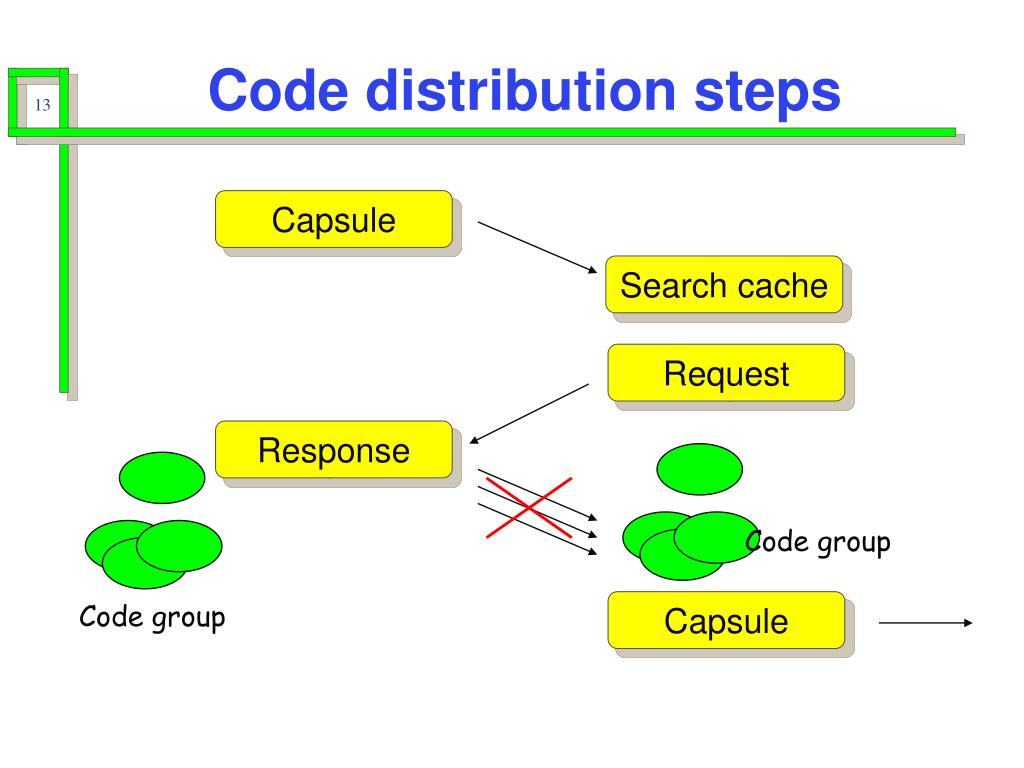 13

Code distribution steps

Capsule

Search cache

Request

Response

Code group

Code group

Capsule